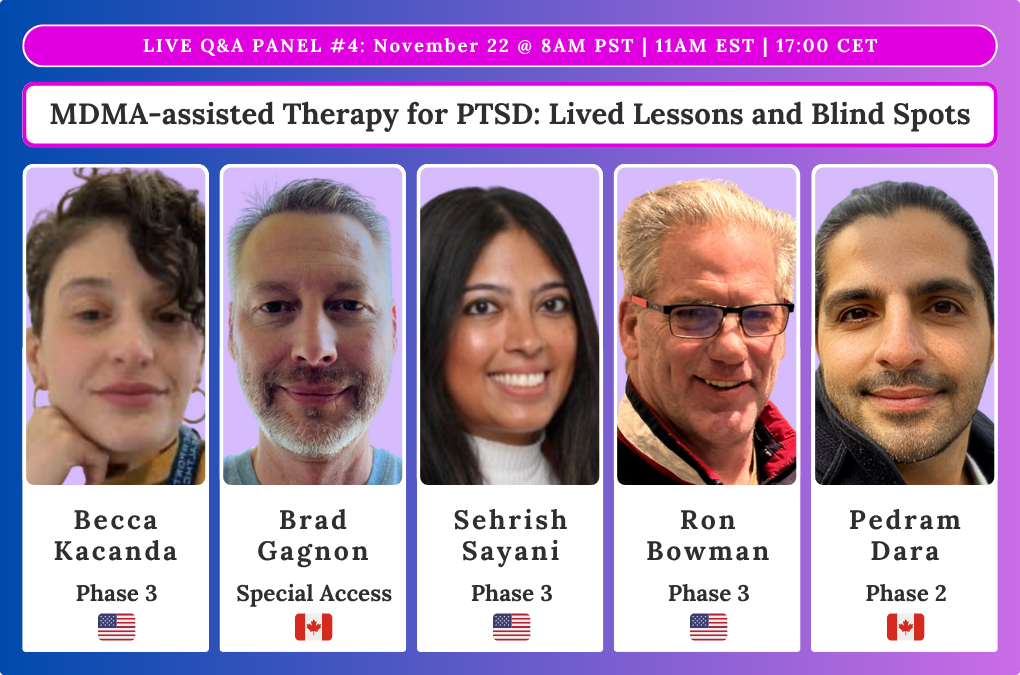 LIVE Q&A PANEL #4: November 22 @ 8AM PST | 11AM EST | 17:00 CET

MDMA-assisted Therapy for PTSD: Lived Lessons and Blind Spots

Becca Kacanda
Phase 3

Brad Gagnon
Special Access

Sehrish Sayani
Phase 3

Ron Bowman
Phase 3

Pedram Dara
Phase 2